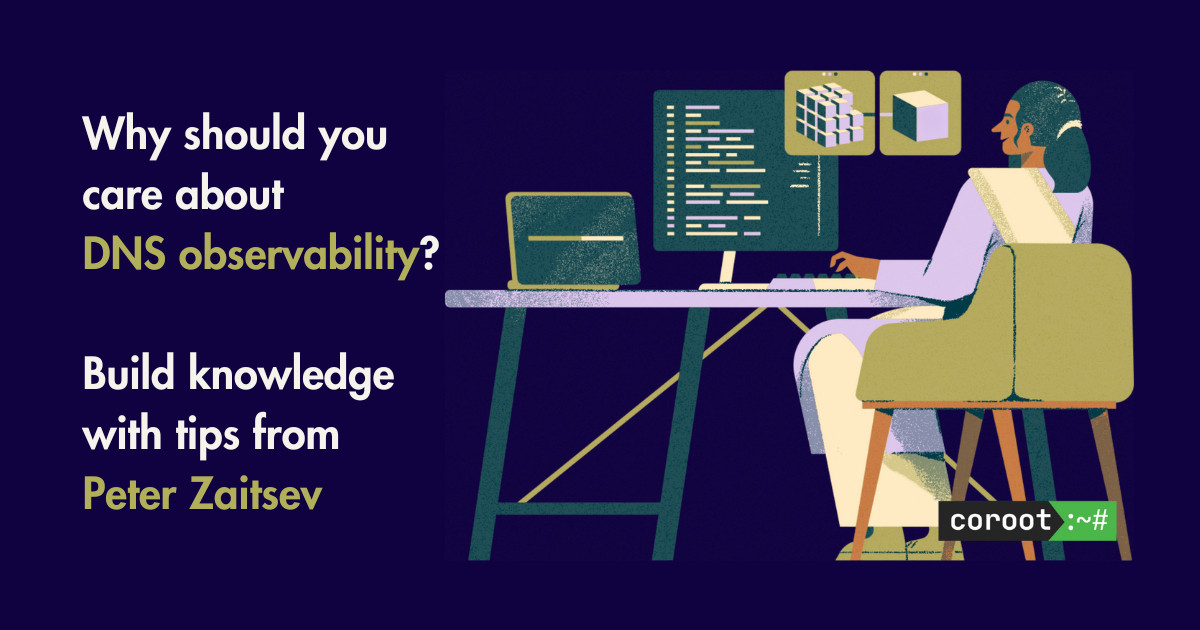 Why should you care about DNS observability?

Build knowledge with tips from Peter Zaitsev

coroot :~#